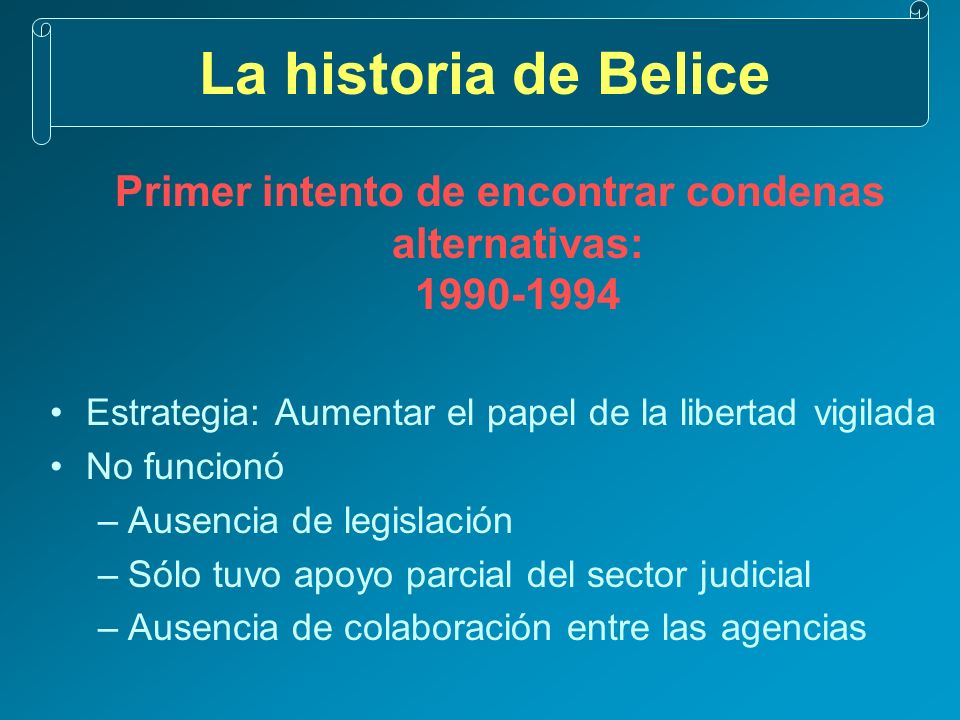 La historia de Belice

Primer intento de encontrar condenas alternativas:
1990-1994

• Estrategia: Aumentar el papel de la libertad vigilada
• No funcionó
– Ausencia de legislación
– Sólo tuvo apoyo parcial del sector judicial
– Ausencia de colaboración entre las agencias